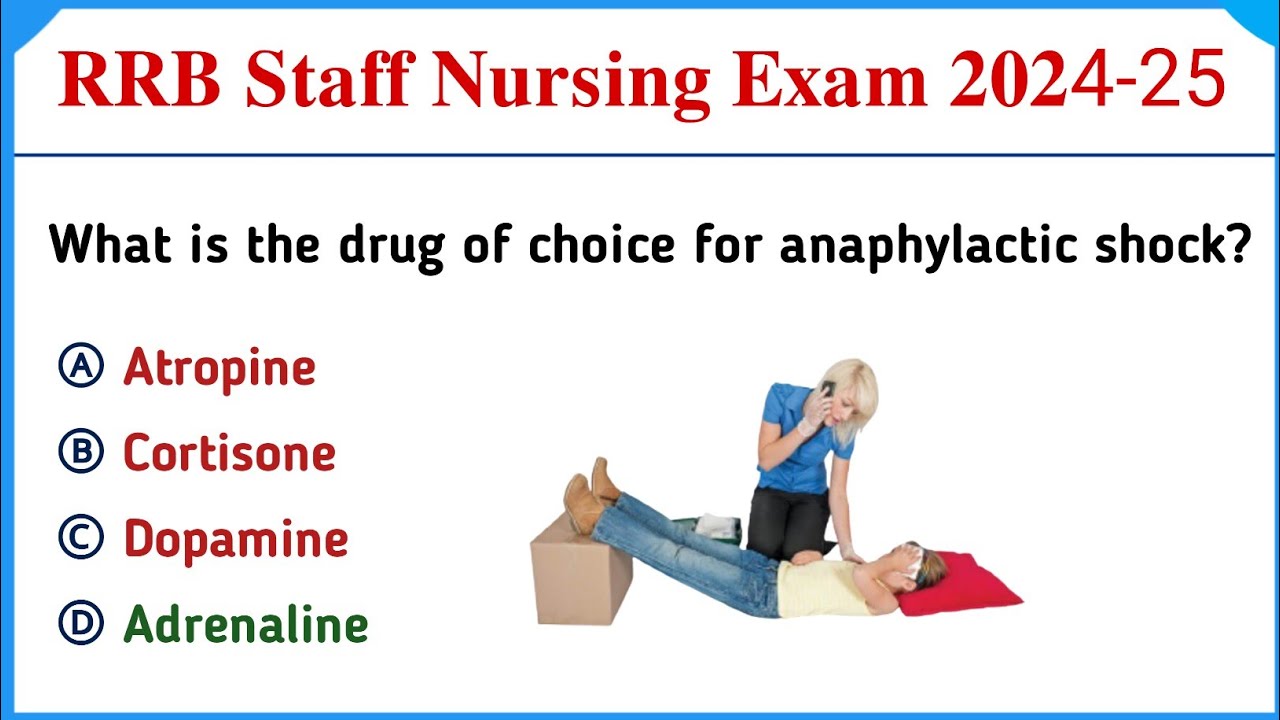 RRB Staff Nursing Exam 2024-25

What is the drug of choice for anaphylactic shock?

Ⓐ Atropine
Ⓑ Cortisone
Ⓒ Dopamine
Ⓓ Adrenaline